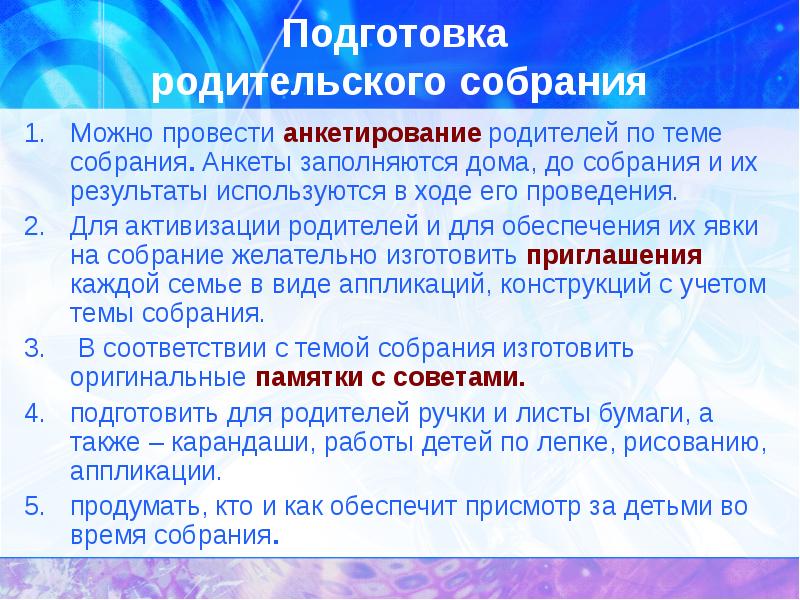 Подготовка родительского собрания

1. Можно провести анкетирование родителей по теме собрания. Анкеты заполняются дома, до собрания и их результаты используются в ходе его проведения.
2. Для активизации родителей и для обеспечения их явки на собрание желательно изготовить приглашения каждой семье в виде аппликаций, конструкций с учетом темы собрания.
3. В соответствии с темой собрания изготовить оригинальные памятки с советами.
4. подготовить для родителей ручки и листы бумаги, а также – карандаши, работы детей по лепке, рисованию, аппликации.
5. продумать, кто и как обеспечит присмотр за детьми во время собрания.